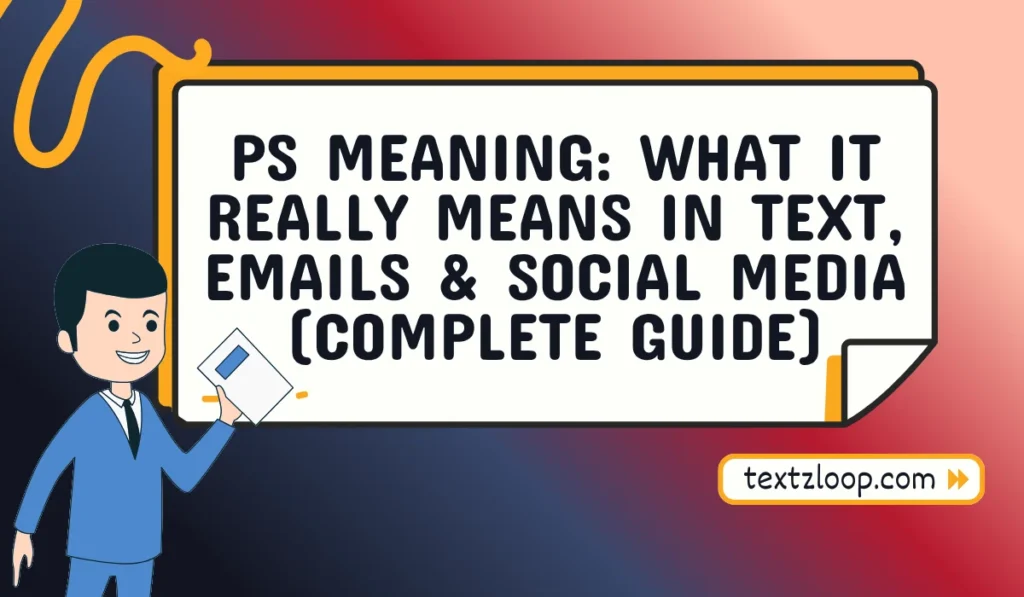 PS MEANING: WHAT IT REALLY MEANS IN TEXT, EMAILS & SOCIAL MEDIA (COMPLETE GUIDE)

textzloop.com